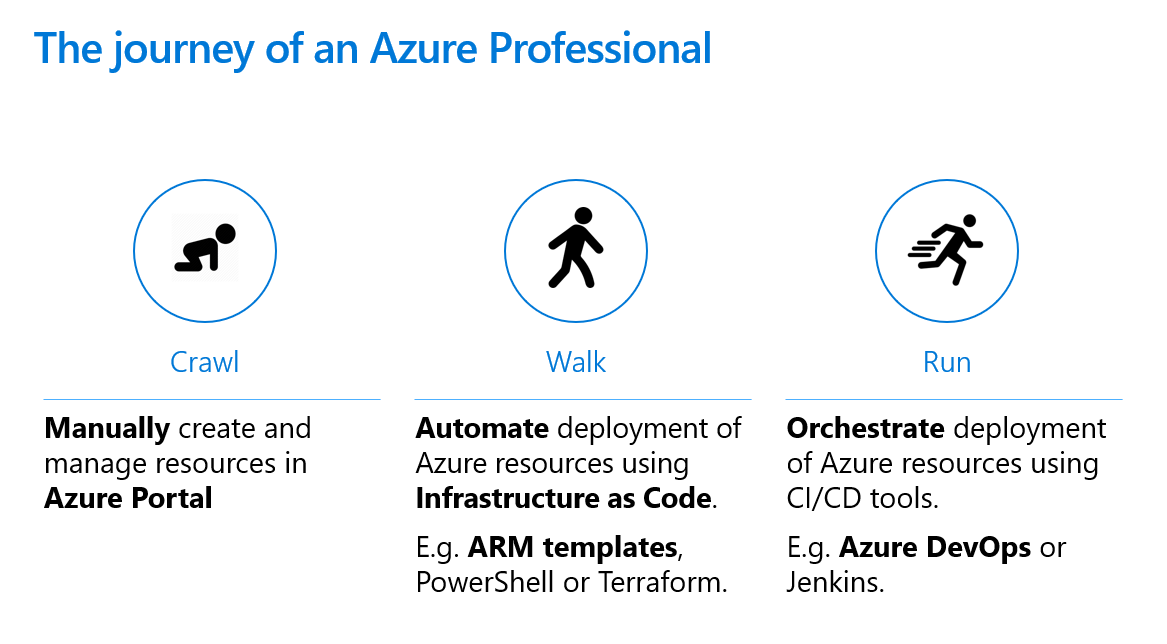 The journey of an Azure Professional

Crawl

Manually create and manage resources in Azure Portal

Walk

Automate deployment of Azure resources using Infrastructure as Code.

E.g. ARM templates, PowerShell or Terraform.

Run

Orchestrate deployment of Azure resources using CI/CD tools.

E.g. Azure DevOps or Jenkins.